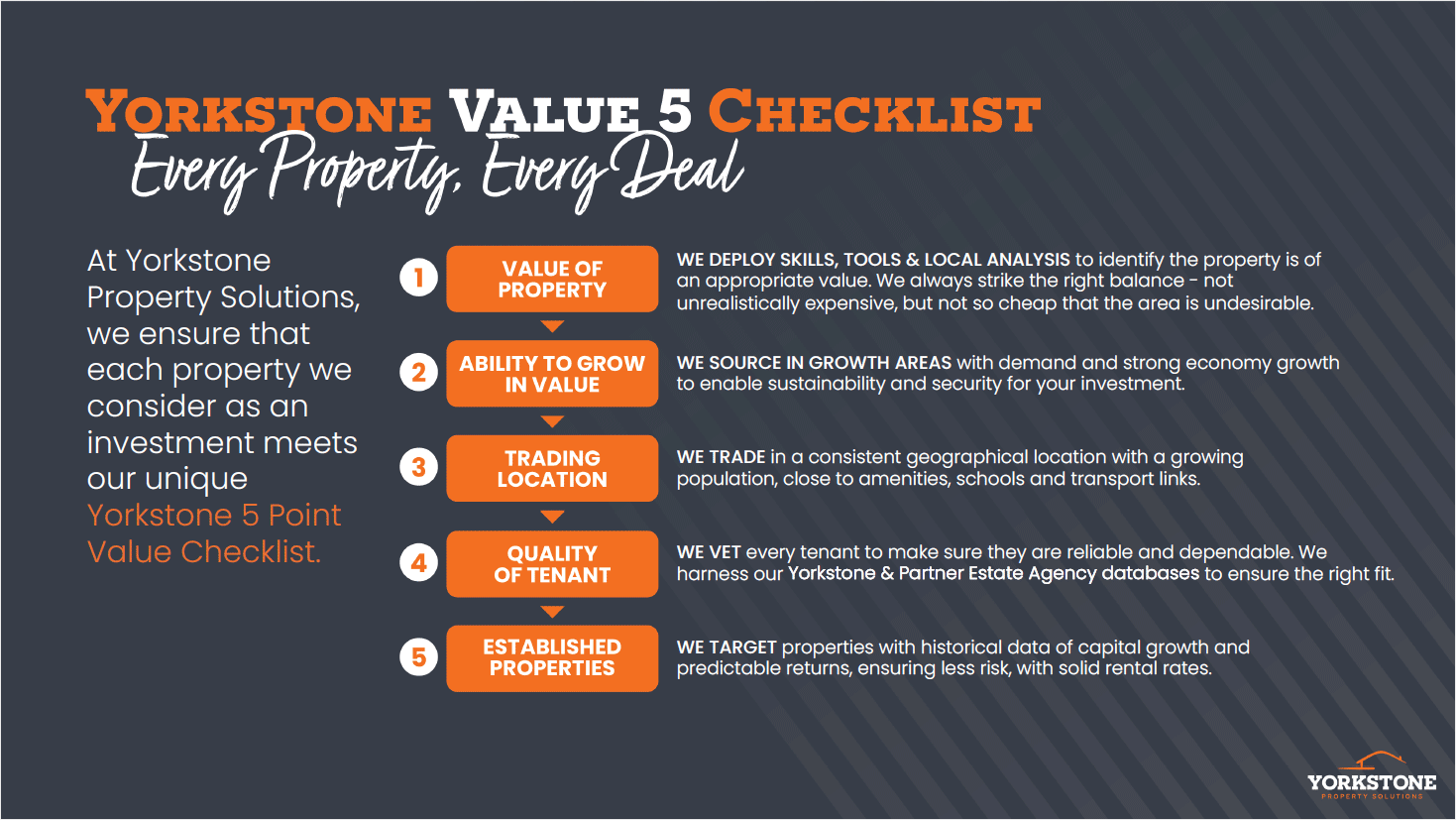 YORKSTONE VALUE 5 CHECKLIST
Every Property, Every Deal

At Yorkstone Property Solutions, we ensure that each property we consider as an investment meets our unique Yorkstone 5 Point Value Checklist.

1 VALUE OF PROPERTY
WE DEPLOY SKILLS, TOOLS & LOCAL ANALYSIS to identify the property is of an appropriate value. We always strike the right balance - not unrealistically expensive, but not so cheap that the area is undesirable.

2 ABILITY TO GROW IN VALUE
WE SOURCE IN GROWTH AREAS with demand and strong economy growth to enable sustainability and security for your investment.

3 TRADING LOCATION
WE TRADE in a consistent geographical location with a growing population, close to amenities, schools and transport links.

4 QUALITY OF TENANT
WE VET every tenant to make sure they are reliable and dependable. We harness our Yorkstone & Partner Estate Agency databases to ensure the right fit.

5 ESTABLISHED PROPERTIES
WE TARGET properties with historical data of capital growth and predictable returns, ensuring less risk, with solid rental rates.

YORKSTONE
PROPERTY SOLUTIONS